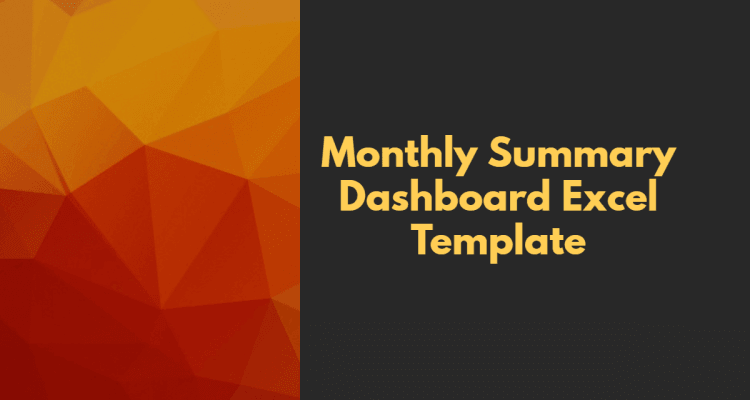 Monthly Summary Dashboard Excel Template